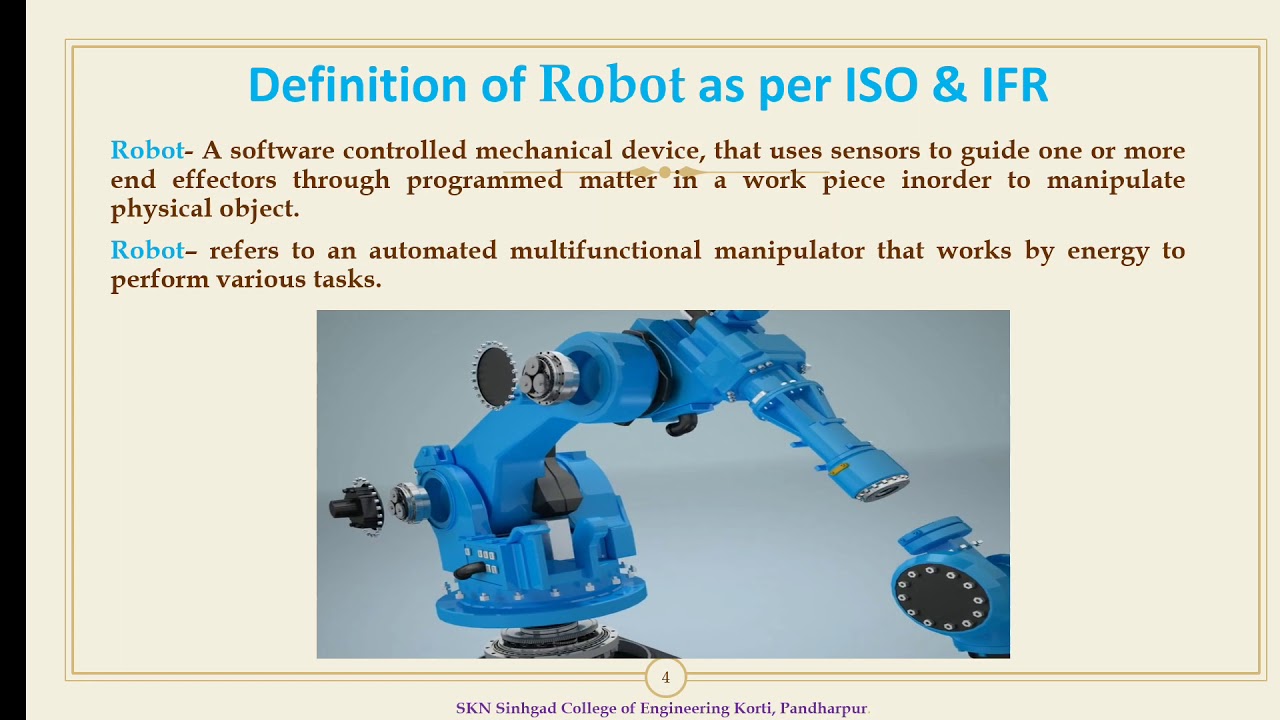 Definition of Robot as per ISO & IFR

Robot- A software controlled mechanical device, that uses sensors to guide one or more end effectors through programmed matter in a work piece inorder to manipulate physical object.

Robot– refers to an automated multifunctional manipulator that works by energy to perform various tasks.

4

SKN Sinhgad College of Engineering Korti, Pandharpur.